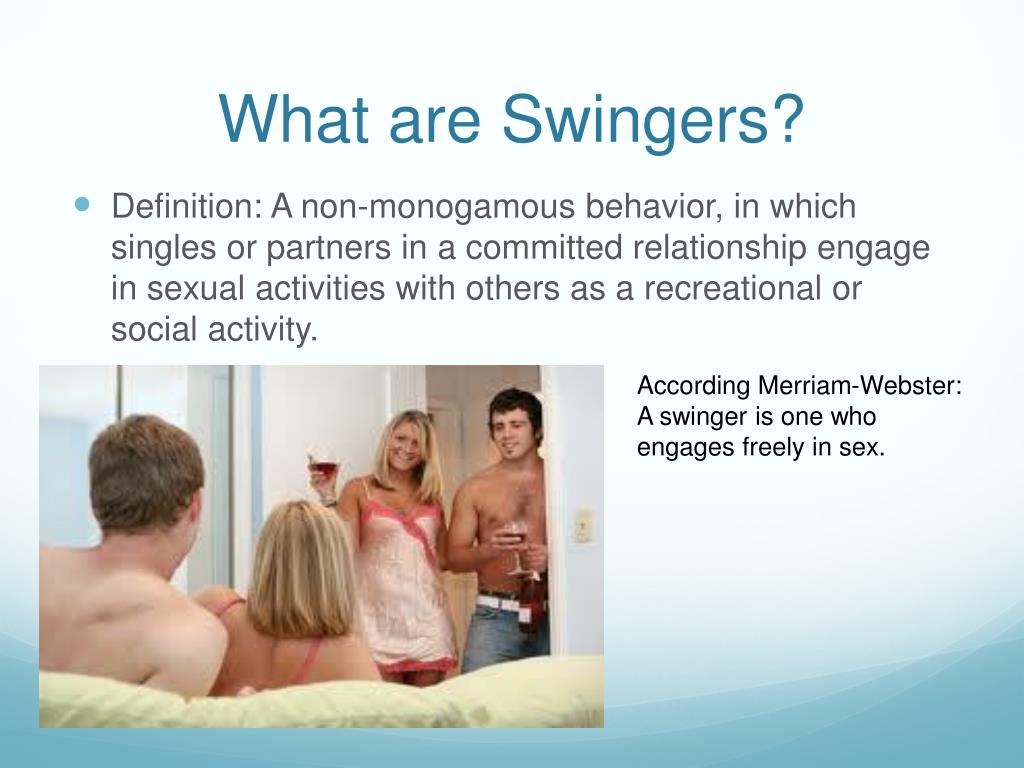 What are Swingers?

Definition: A non-monogamous behavior, in which singles or partners in a committed relationship engage in sexual activities with others as a recreational or social activity.

According Merriam-Webster: A swinger is one who engages freely in sex.